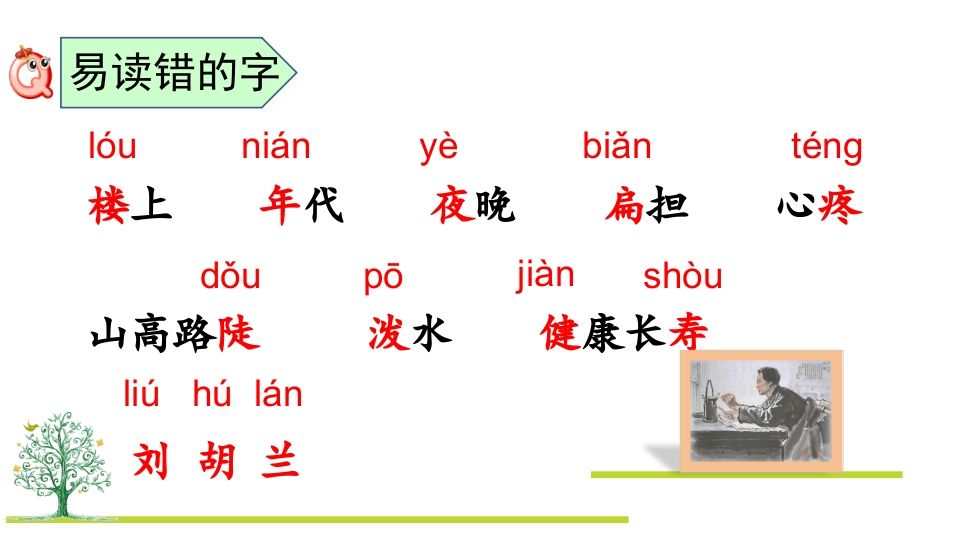 易读错的字

lóu nián yè biǎn téng

楼上 年代 夜晚 扁担 心疼

dǒu pō jiàn shòu

山高路陡 泼水 健康长寿

liú hú lán

刘 胡 兰